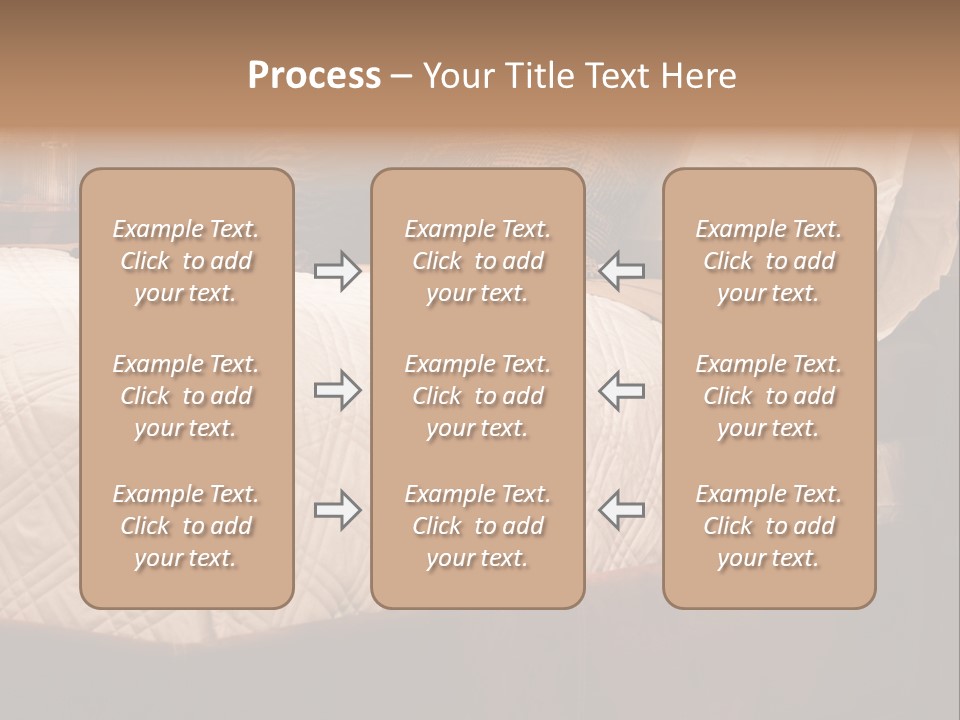 Process – Your Title Text Here

Example Text. Click to add your text.

Example Text. Click to add your text.

Example Text. Click to add your text.

Example Text. Click to add your text.

Example Text. Click to add your text.

Example Text. Click to add your text.

Example Text. Click to add your text.

Example Text. Click to add your text.

Example Text. Click to add your text.